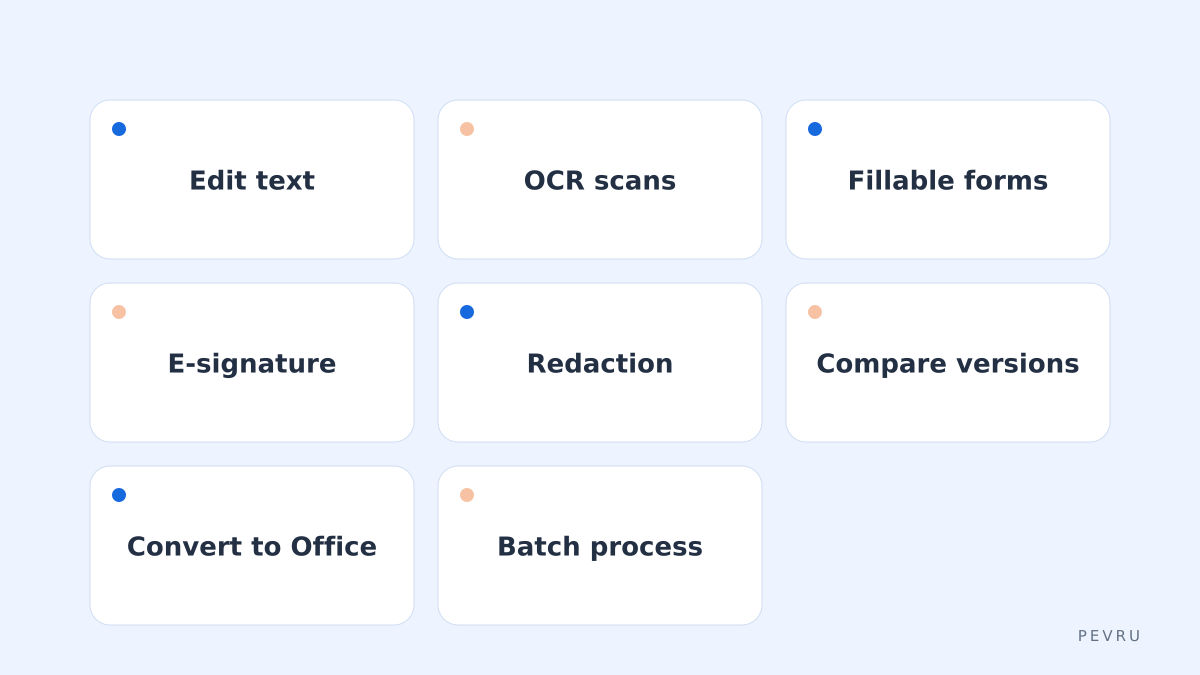 Edit text

OCR scans

Fillable forms

E-signature

Redaction

Compare versions

Convert to Office

Batch process

PEVRU